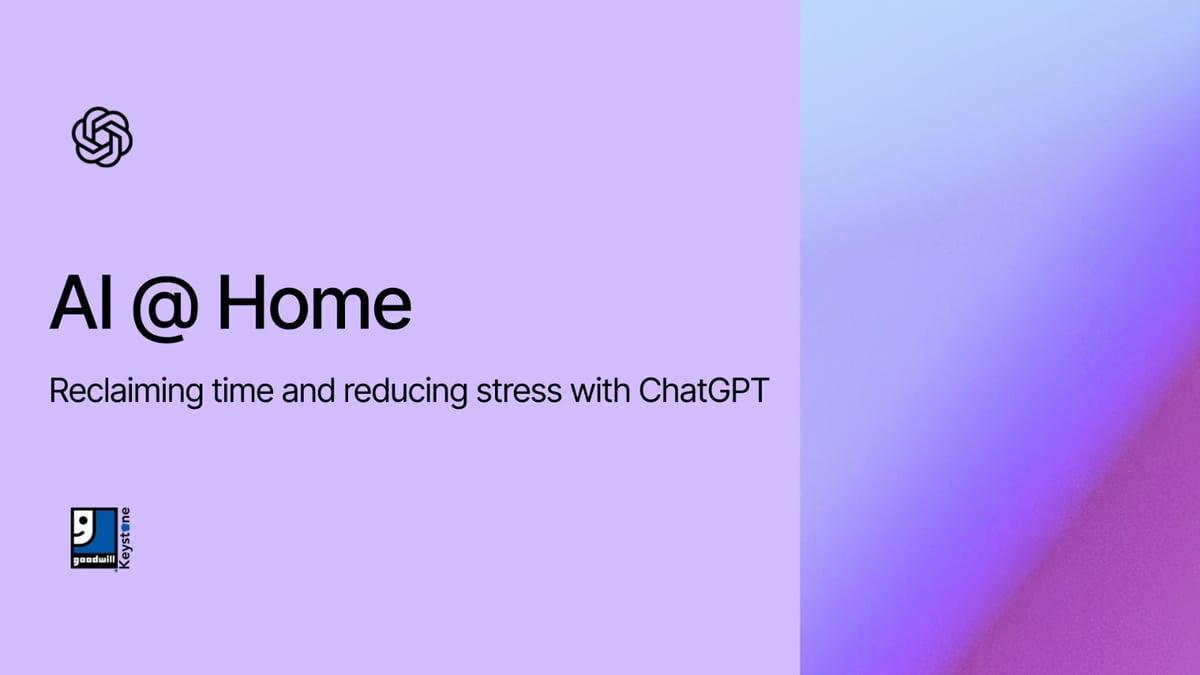 AI @ Home

Reclaiming time and reducing stress with ChatGPT

goodwill Keystone